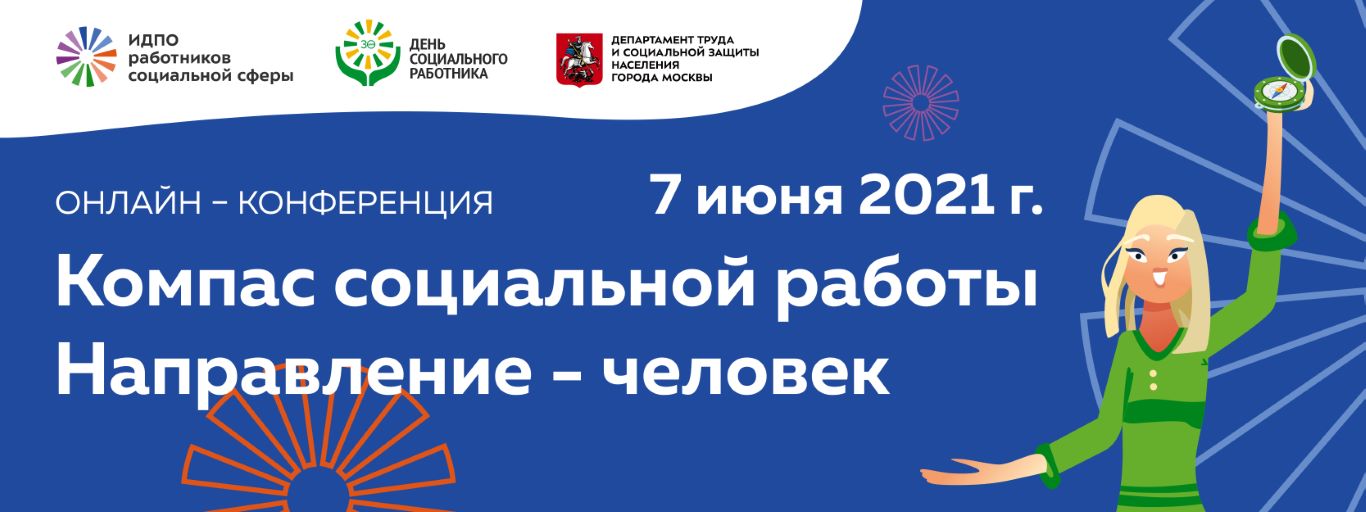 ИДПО работников социальной сферы

30 ДЕНЬ СОЦИАЛЬНОГО РАБОТНИКА

ДЕПАРТАМЕНТ ТРУДА И СОЦИАЛЬНОЙ ЗАЩИТЫ НАСЕЛЕНИЯ ГОРОДА МОСКВЫ

ОНЛАЙН - КОНФЕРЕНЦИЯ

7 июня 2021 г.

Компас социальной работы
Направление - человек